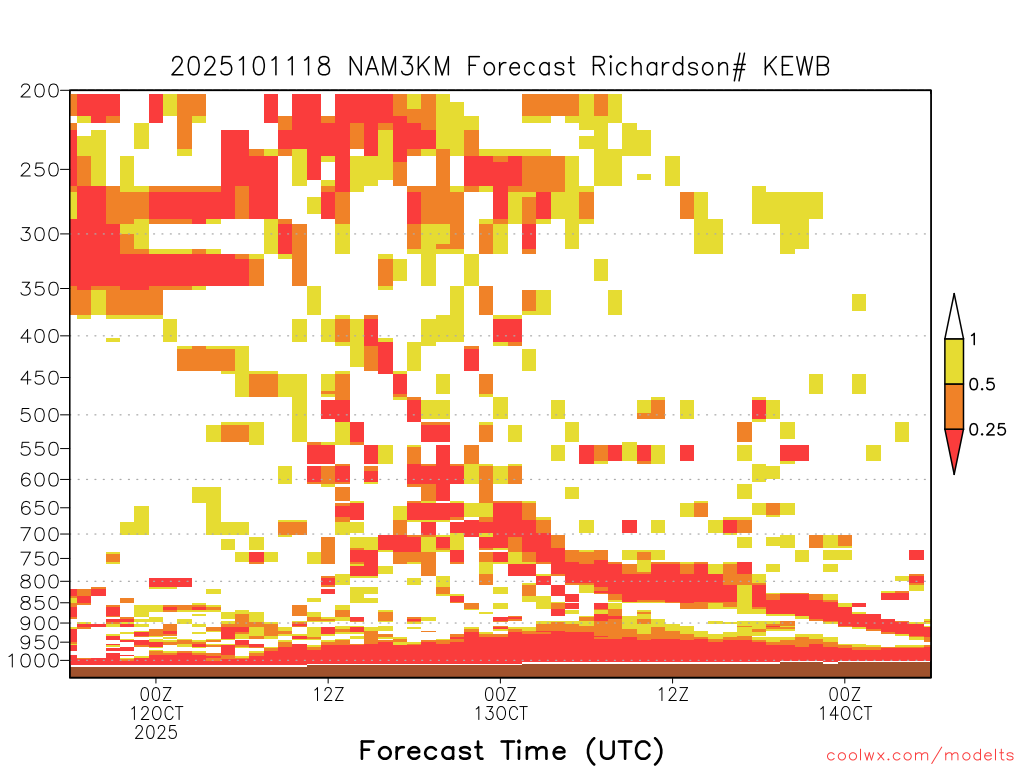 2025101118 NAM3KM Forecast Richardson# KEWB

200
250
300
350
400
450
500
550
600
650
700
750
800
850
900
950
1000

1
0.5
0.25

00Z
12OCT
2025
12Z
00Z
13OCT
12Z
00Z
14OCT

Forecast Time (UTC)

coolwx.com/modelts